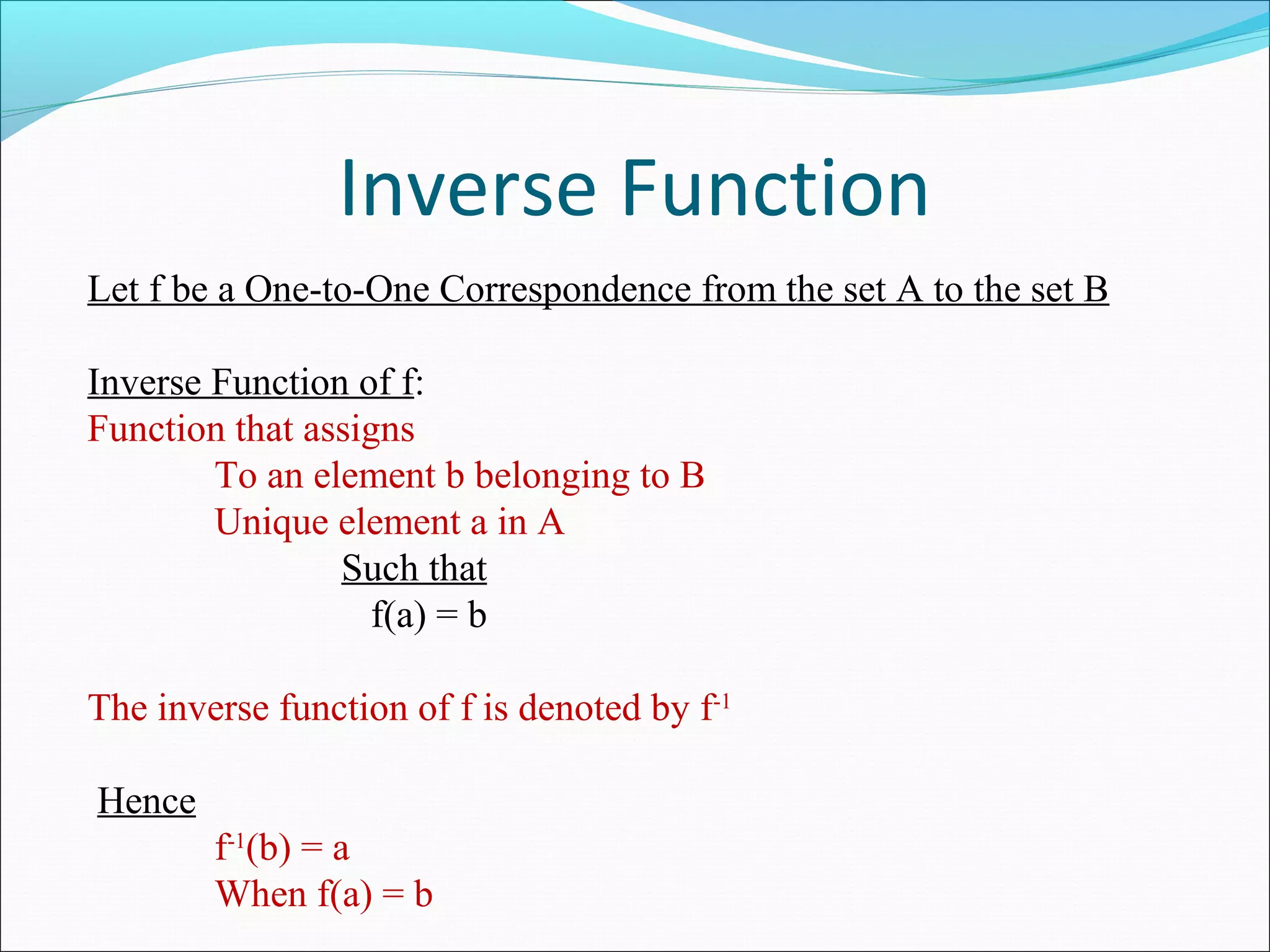 Inverse Function

Let f be a One-to-One Correspondence from the set A to the set B

Inverse Function of f:
Function that assigns
To an element b belonging to B
Unique element a in A
Such that
f(a) = b

The inverse function of f is denoted by $f^{-1}$

Hence
$f^{-1}(b) = a$
When f(a) = b